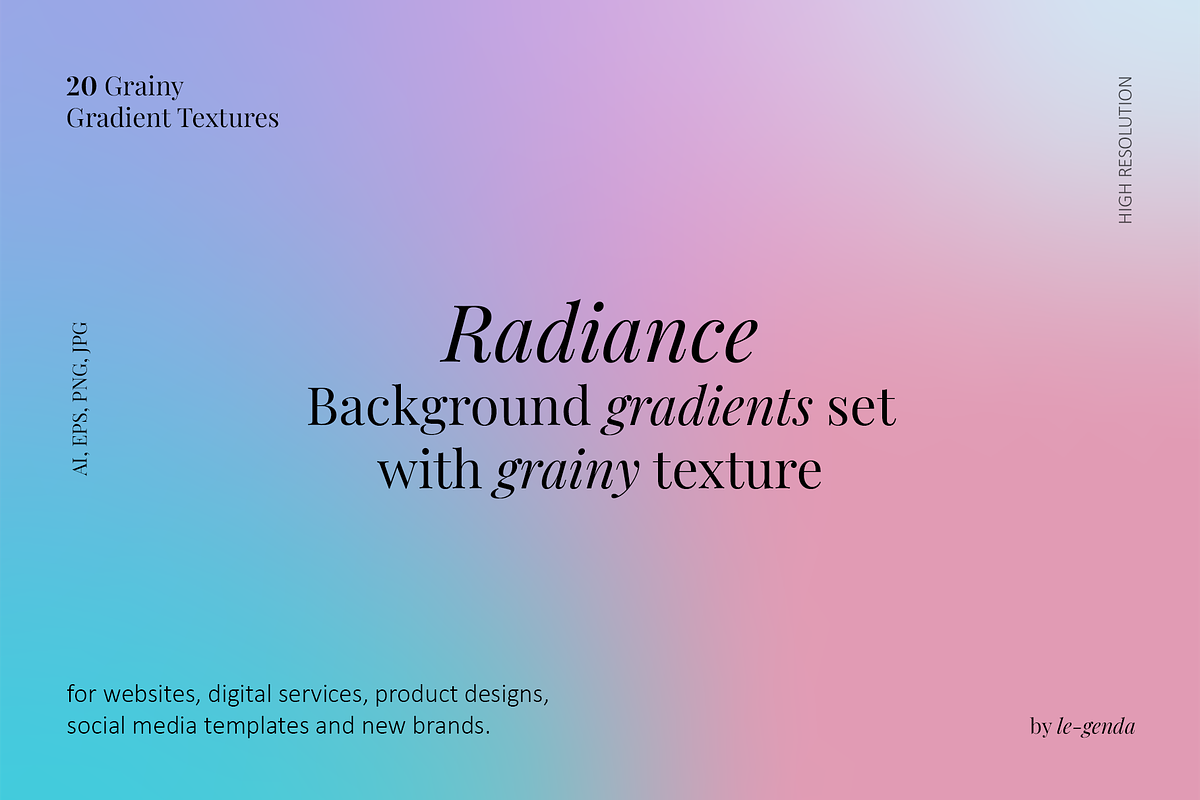 20 Grainy
Gradient Textures

HIGH RESOLUTION

AI, EPS, PNG, JPG

Radiance
Background gradients set
with grainy texture

for websites, digital services, product designs,
social media templates and new brands.

by le-genda